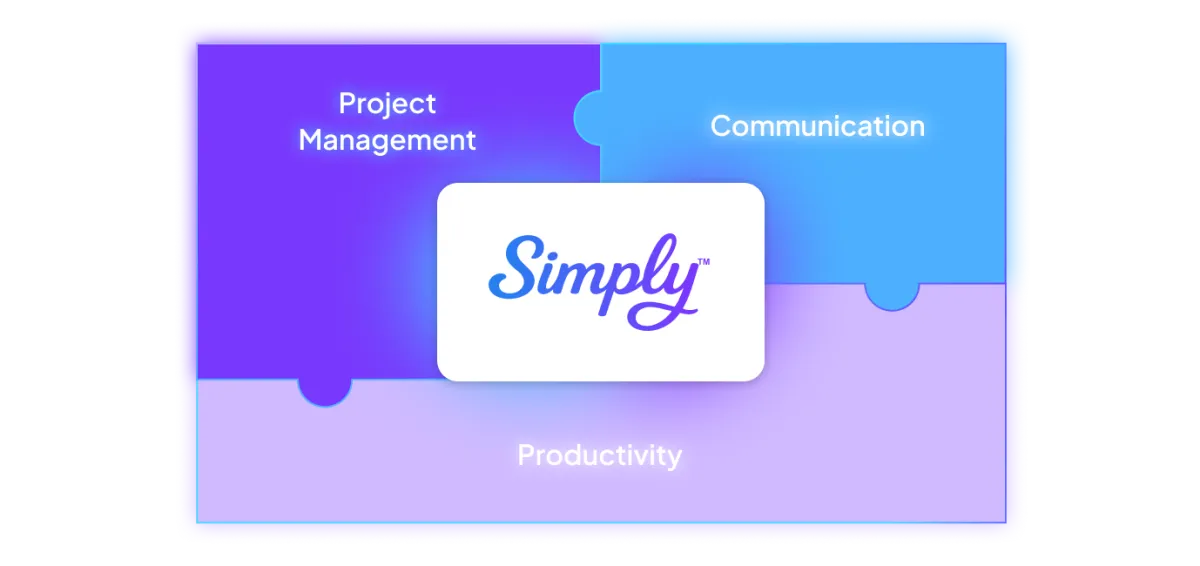 Project Management

Communication

Simply™

Productivity